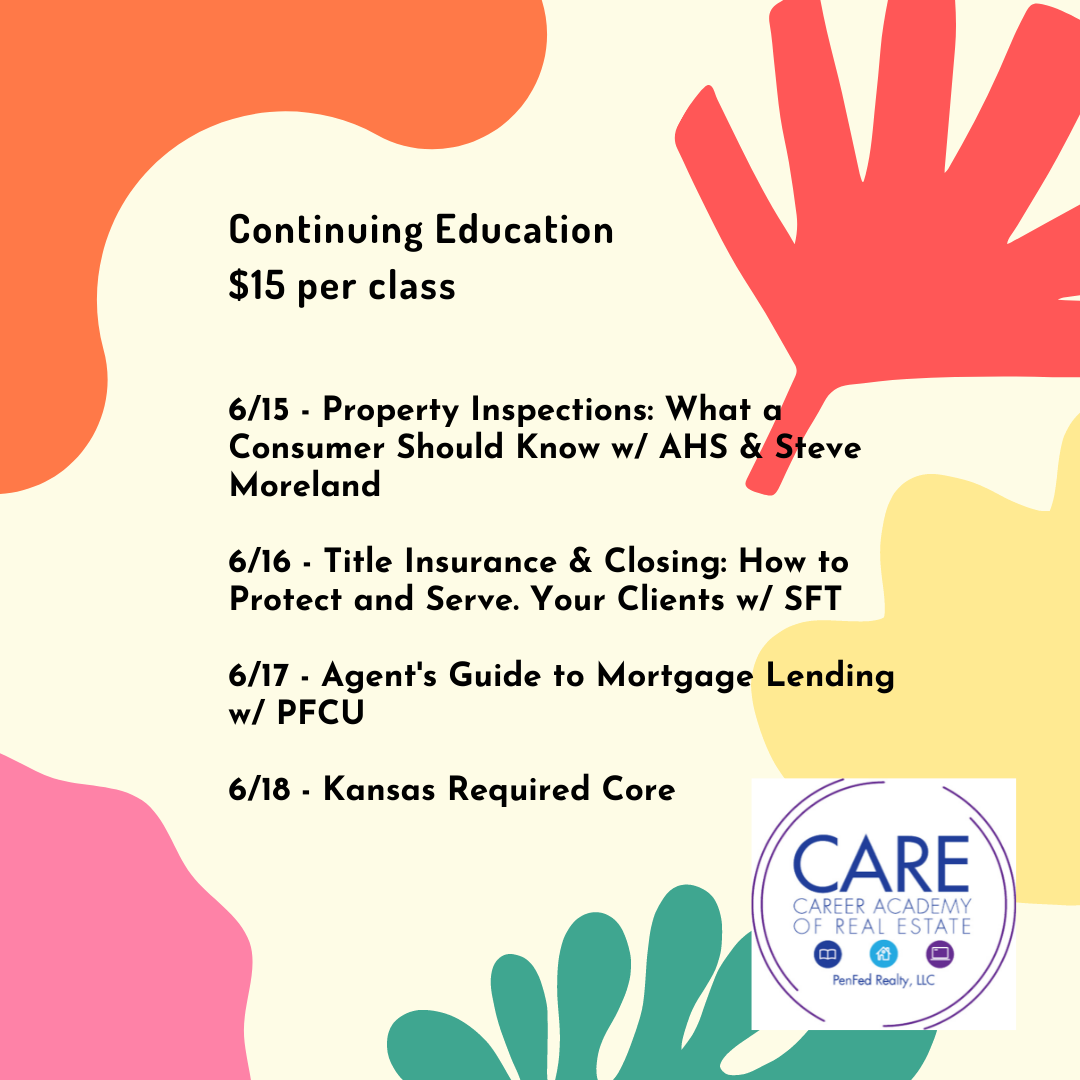 Continuing Education
$15 per class

6/15 - Property Inspections: What a Consumer Should Know w/ AHS & Steve Moreland

6/16 - Title Insurance & Closing: How to Protect and Serve. Your Clients w/ SFT

6/17 - Agent's Guide to Mortgage Lending w/ PFCU

6/18 - Kansas Required Core

CARE
CAREER ACADEMY OF REAL ESTATE
PenFed Realty, LLC